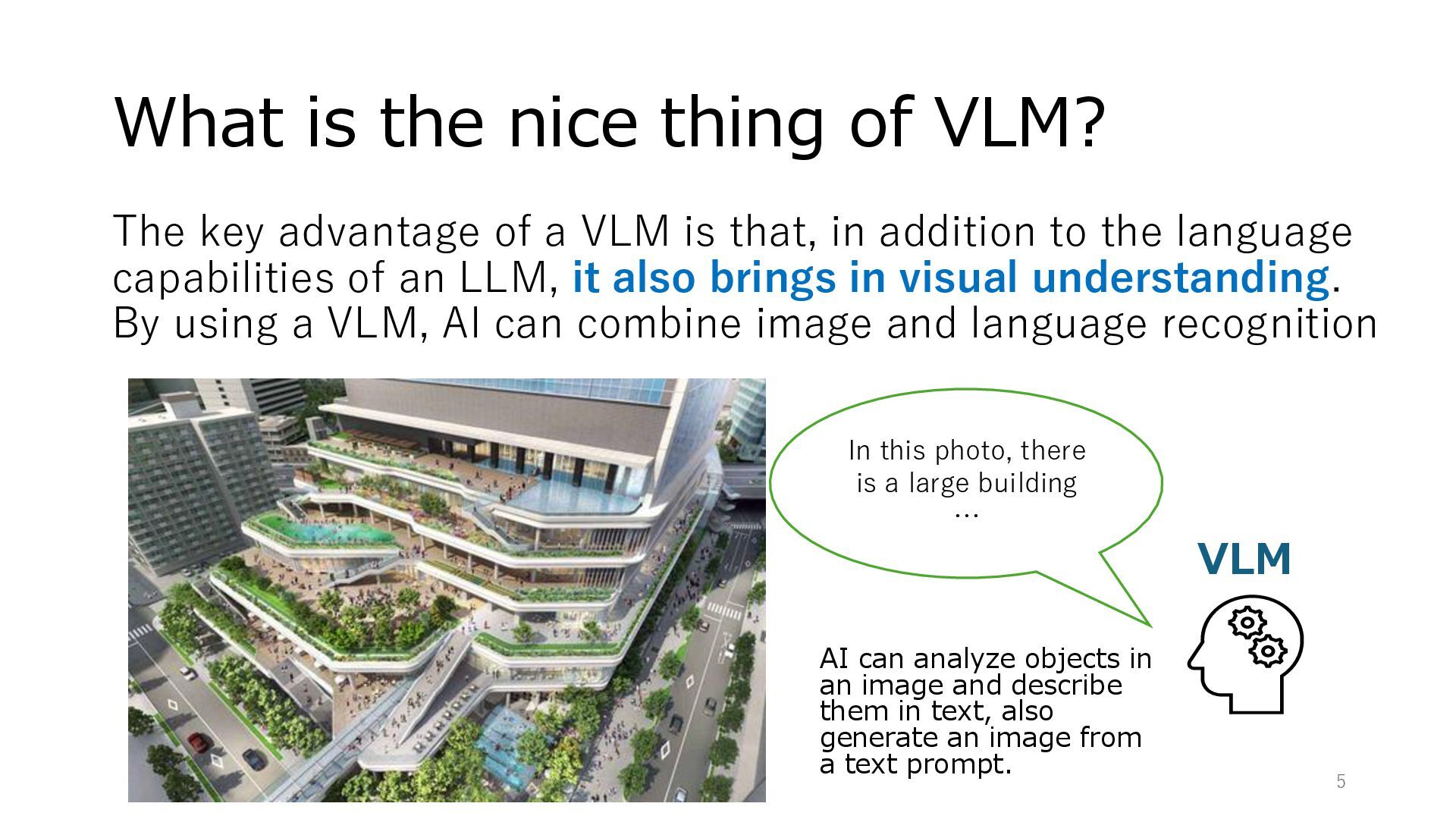 What is the nice thing of VLM?

The key advantage of a VLM is that, in addition to the language capabilities of an LLM, it also brings in visual understanding. By using a VLM, AI can combine image and language recognition

In this photo, there is a large building …

VLM

AI can analyze objects in an image and describe them in text, also generate an image from a text prompt.

5